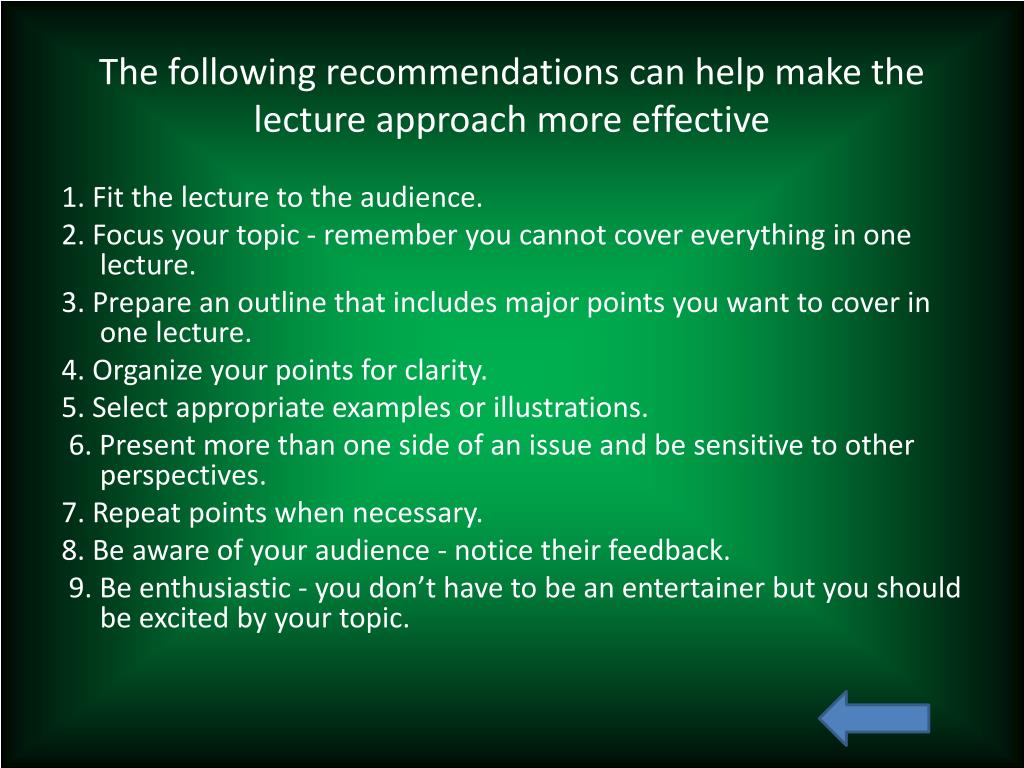 The following recommendations can help make the lecture approach more effective

1. Fit the lecture to the audience.
2. Focus your topic - remember you cannot cover everything in one lecture.
3. Prepare an outline that includes major points you want to cover in one lecture.
4. Organize your points for clarity.
5. Select appropriate examples or illustrations.
6. Present more than one side of an issue and be sensitive to other perspectives.
7. Repeat points when necessary.
8. Be aware of your audience - notice their feedback.
9. Be enthusiastic - you don’t have to be an entertainer but you should be excited by your topic.